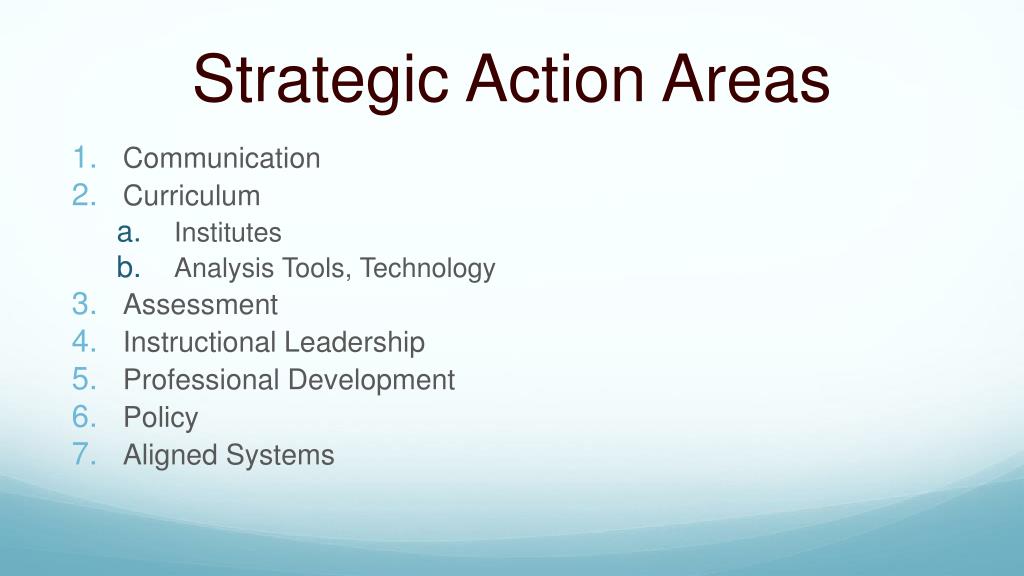 Strategic Action Areas

1. Communication
2. Curriculum
a. Institutes
b. Analysis Tools, Technology
3. Assessment
4. Instructional Leadership
5. Professional Development
6. Policy
7. Aligned Systems